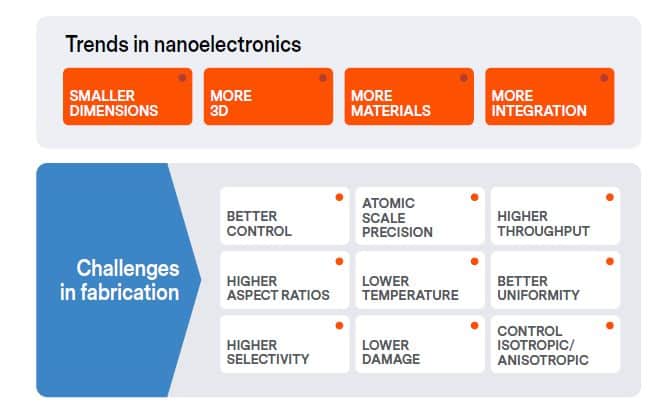 Trends in nanoelectronics

SMALLER DIMENSIONS

MORE 3D

MORE MATERIALS

MORE INTEGRATION

Challenges in fabrication

BETTER CONTROL

ATOMIC SCALE PRECISION

HIGHER THROUGHPUT

HIGHER ASPECT RATIOS

LOWER TEMPERATURE

BETTER UNIFORMITY

HIGHER SELECTIVITY

LOWER DAMAGE

CONTROL ISOTROPIC/ ANISOTROPIC